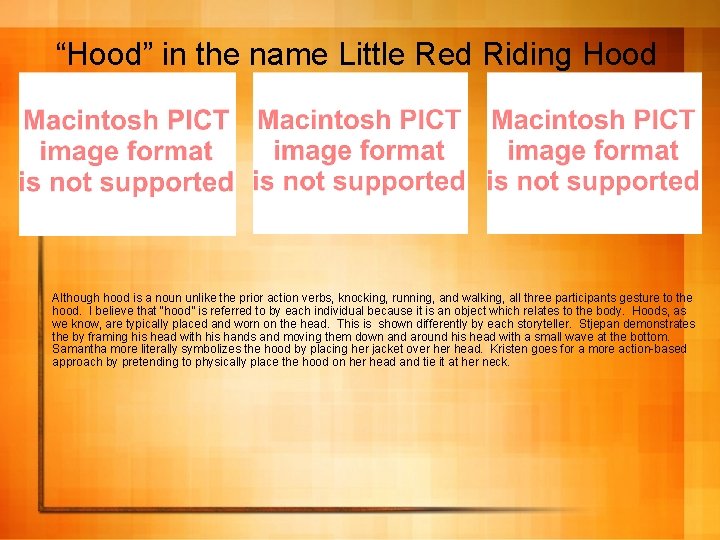 “Hood” in the name Little Red Riding Hood

Macintosh PICT image format is not supported

Macintosh PICT image format is not supported

Macintosh PICT image format is not supported

Although hood is a noun unlike the prior action verbs, knocking, running, and walking, all three participants gesture to the hood. I believe that "hood" is referred to by each individual because it is an object which relates to the body. Hoods, as we know, are typically placed and worn on the head. This is shown differently by each storyteller. Stjepan demonstrates the by framing his head with his hands and moving them down and around his head with a small wave at the bottom. Samantha more literally symbolizes the hood by placing her jacket over her head. Kristen goes for a more action-based approach by pretending to physically place the hood on her head and tie it at her neck.